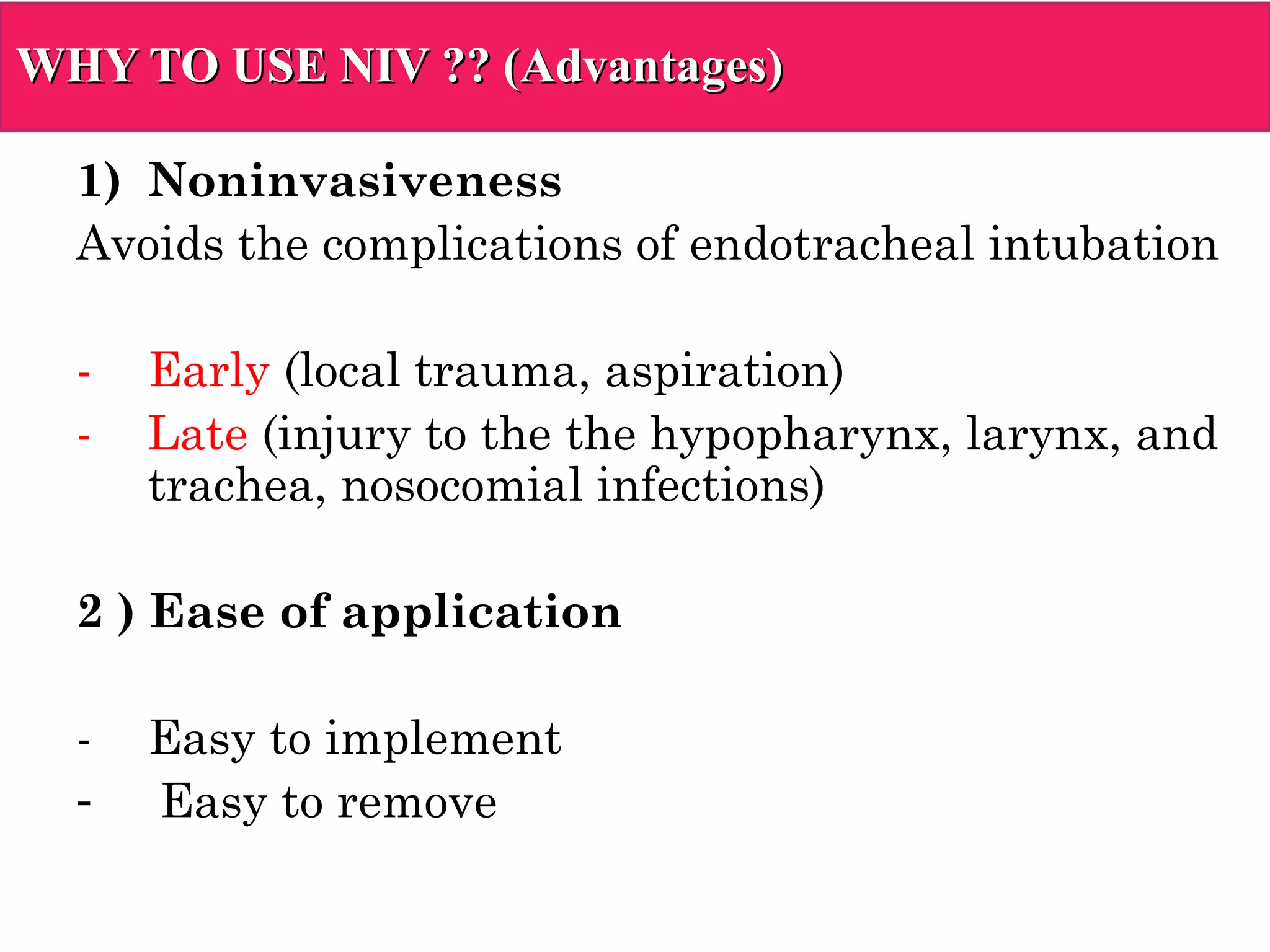 WHY TO USE NIV ?? (Advantages)

1) Noninvasiveness

Avoids the complications of endotracheal intubation

- Early (local trauma, aspiration)
- Late (injury to the the hypopharynx, larynx, and trachea, nosocomial infections)

2 ) Ease of application

- Easy to implement
- Easy to remove